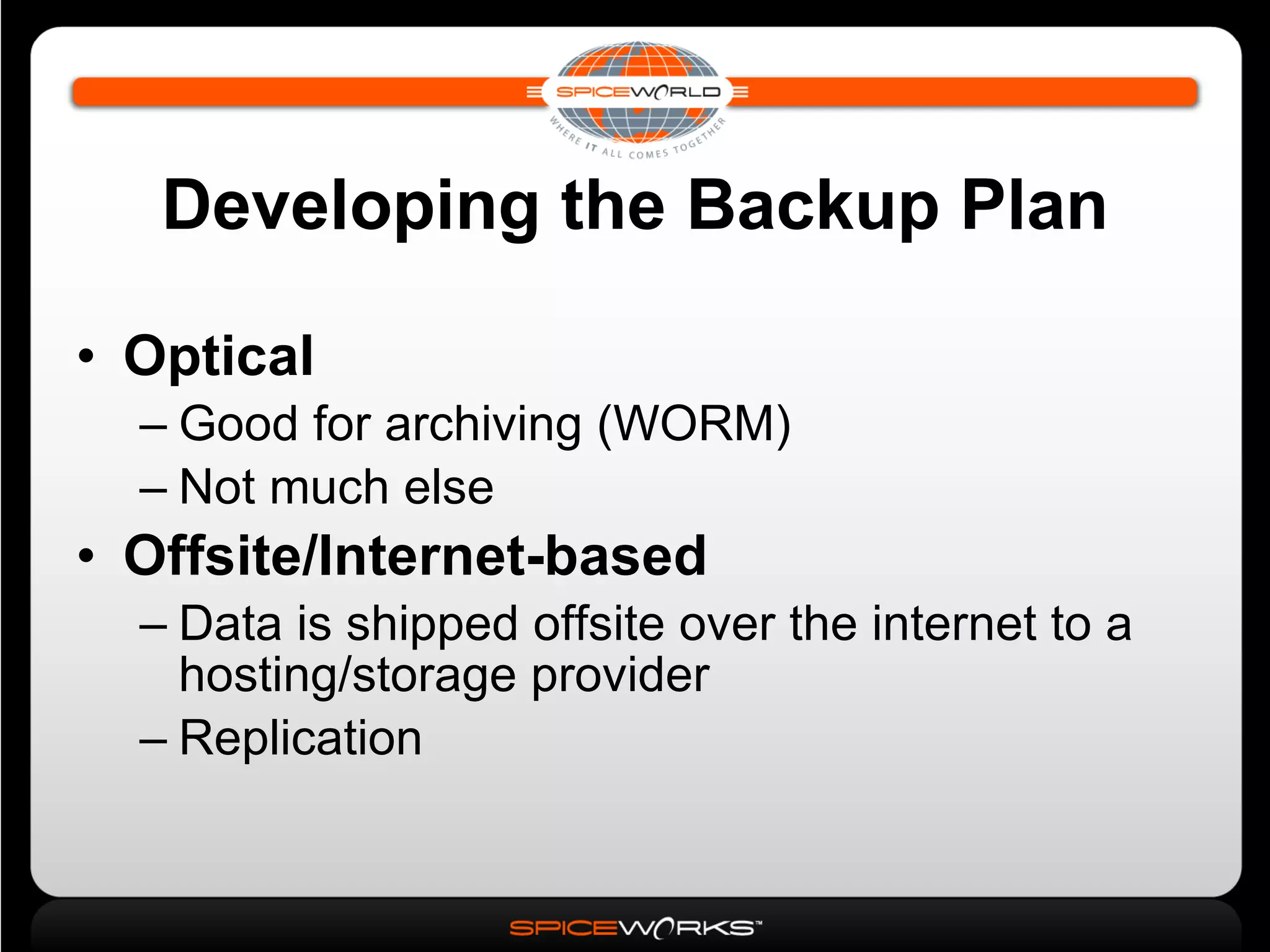 SPICEWORLD
WHERE IT ALL COMES TOGETHER

Developing the Backup Plan

• Optical
– Good for archiving (WORM)
– Not much else
• Offsite/Internet-based
– Data is shipped offsite over the internet to a hosting/storage provider
– Replication

SPICEWORKS™